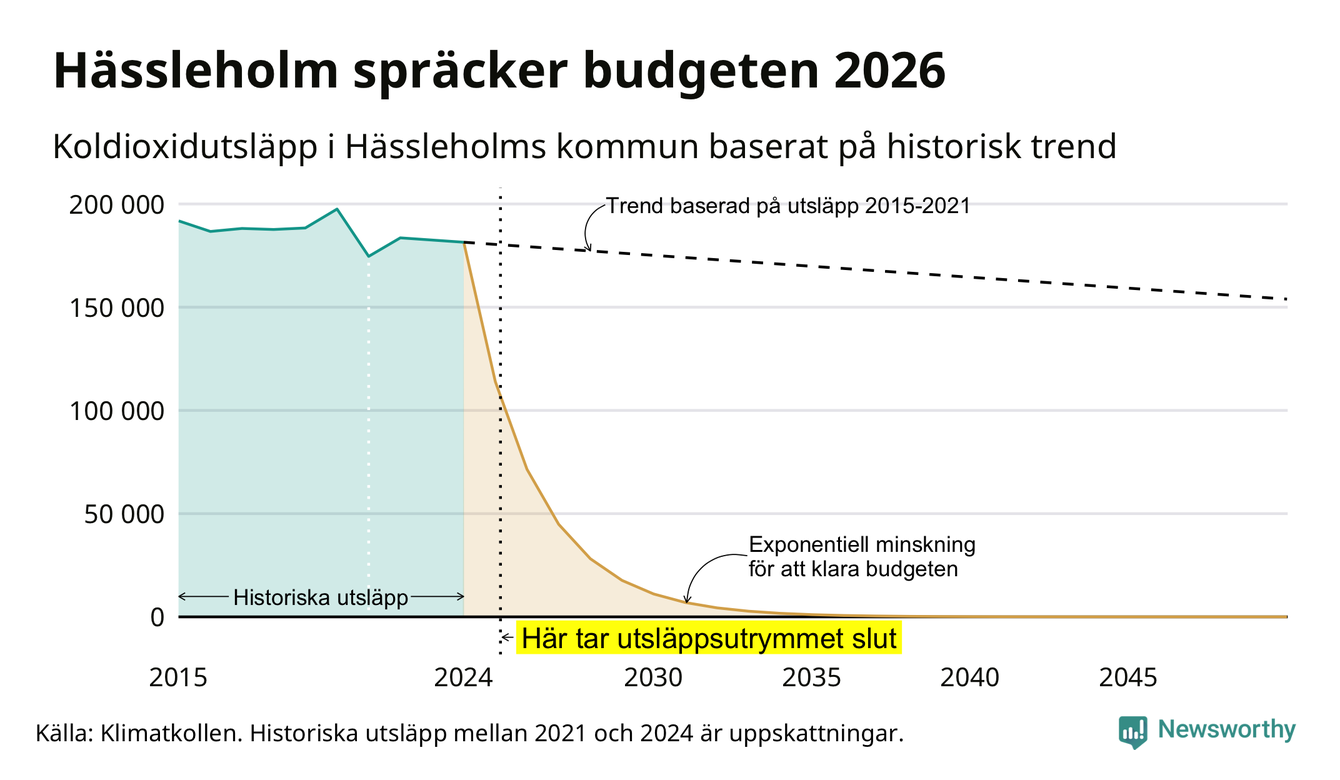 Hässleholm spräcker budgeten 2026

Koldioxidutsläpp i Hässleholms kommun baserat på historisk trend

200 000
150 000
100 000
50 000
0

Trend baserad på utsläpp 2015-2021

Exponentiell minskning för att klara budgeten

Historiska utsläpp

Här tar utsläppsutrymmet slut

2015
2024
2030
2035
2040
2045

Källa: Klimatkollen. Historiska utsläpp mellan 2021 och 2024 är uppskattningar.

Newsworthy